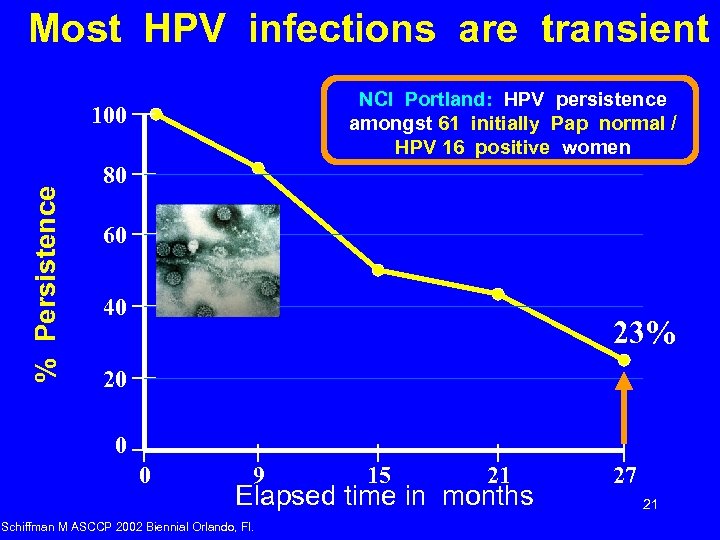 Most HPV infections are transient

NCI Portland: HPV persistence amongst 61 initially Pap normal / HPV 16 positive women

% Persistence

100
80
60
40
20
0

23%

0
9
15
21
27

Elapsed time in months

21

Schiffman M ASCCP 2002 Biennial Orlando, Fl.